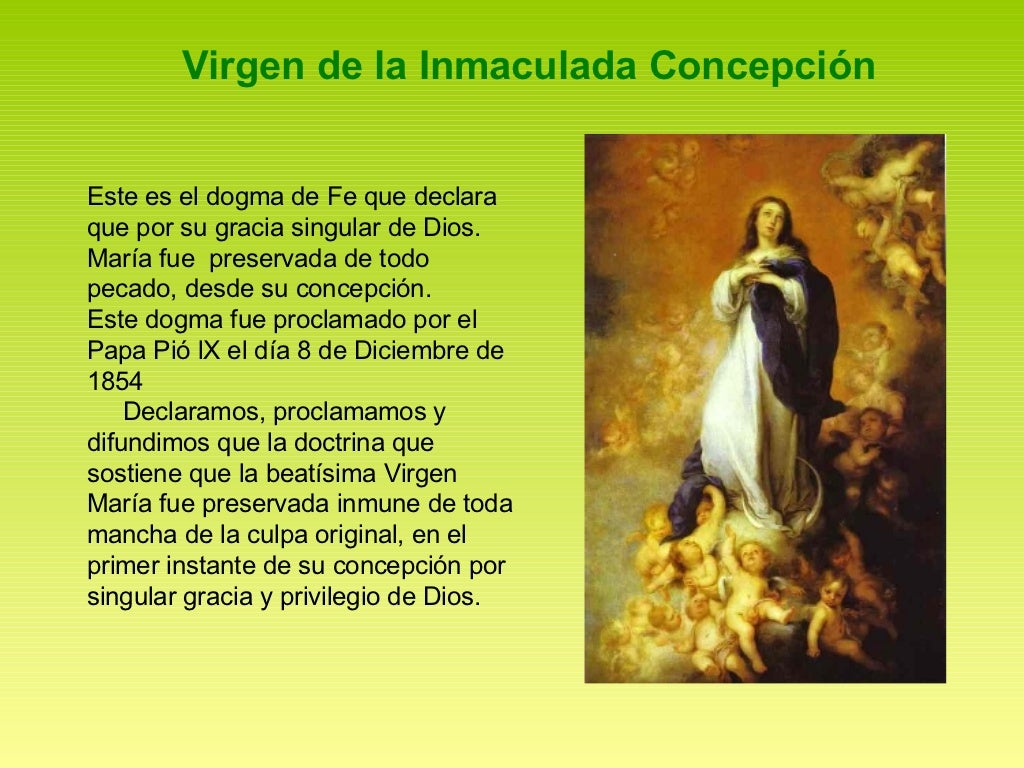 Virgen de la Inmaculada Concepción

Este es el dogma de Fe que declara que por su gracia singular de Dios. María fue preservada de todo pecado, desde su concepción.
Este dogma fue proclamado por el Papa Pió IX el día 8 de Diciembre de 1854

Declaramos, proclamamos y difundimos que la doctrina que sostiene que la beatísima Virgen María fue preservada inmune de toda mancha de la culpa original, en el primer instante de su concepción por singular gracia y privilegio de Dios.